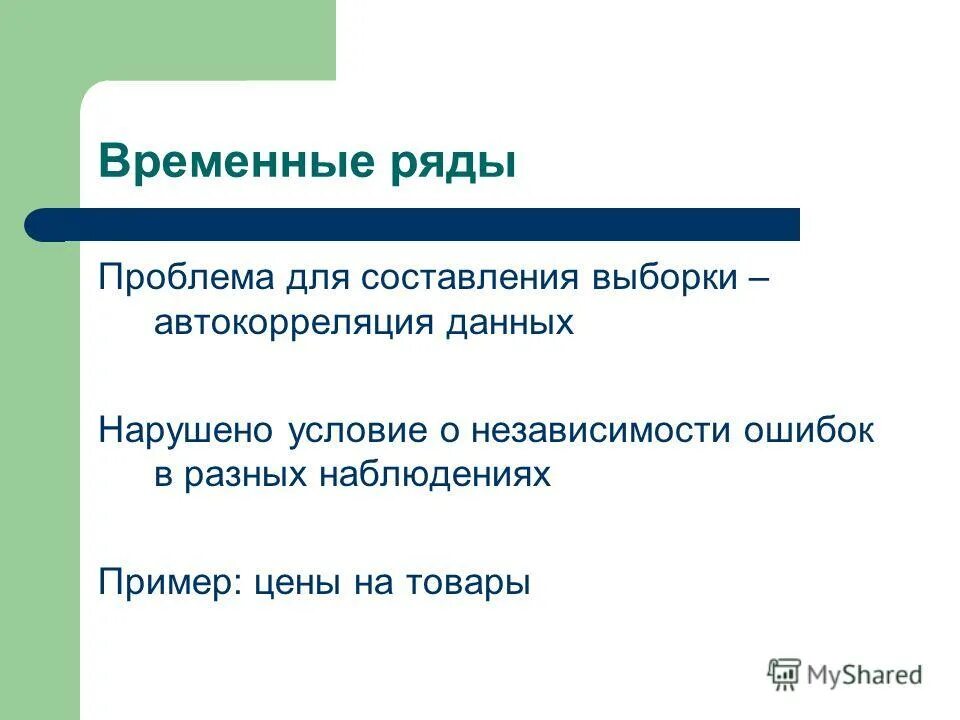 Временные ряды

Проблема для составления выборки – автокорреляция данных

Нарушено условие о независимости ошибок в разных наблюдениях

Пример: цены на товары

MyShared